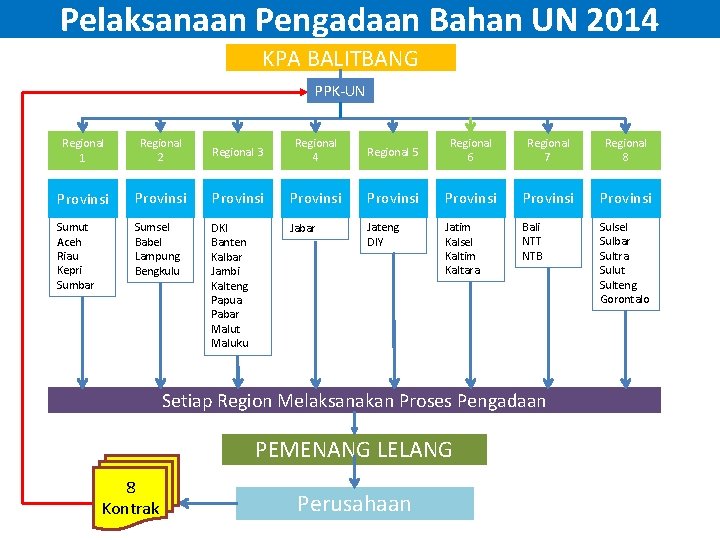 Pelaksanaan Pengadaan Bahan UN 2014

KPA BALITBANG

PPK-UN

Regional 1

Provinsi

Sumut
Aceh
Riau
Kepri
Sumbar

Regional 2

Provinsi

Sumsel
Babel
Lampung
Bengkulu

Regional 3

Provinsi

DKI
Banten
Kalbar
Jambi
Kalteng
Papua
Pabar
Malut
Maluku

Regional 4

Provinsi

Jabar

Regional 5

Provinsi

Jateng
DIY

Regional 6

Provinsi

Jatim
Kalsel
Kaltim
Kaltara

Regional 7

Provinsi

Bali
NTT
NTB

Regional 8

Provinsi

Sulsel
Sulbar
Sultra
Sulut
Sulteng
Gorontalo

Setiap Region Melaksanakan Proses Pengadaan

PEMENANG LELANG

Perusahaan

8 Kontrak